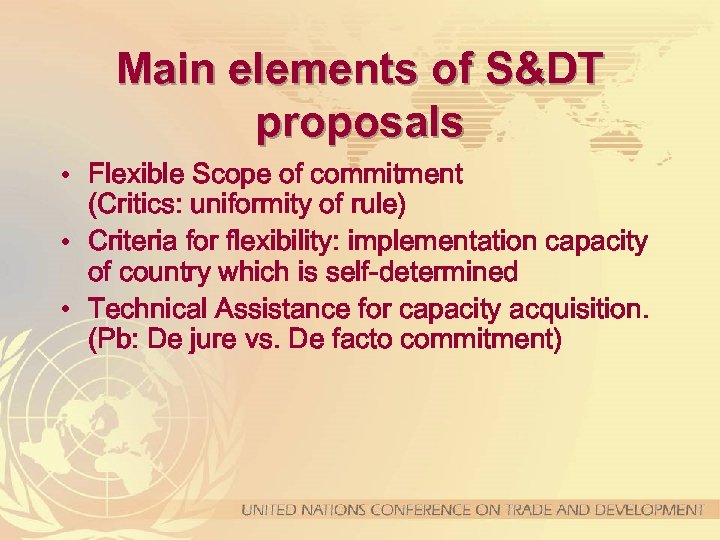 Main elements of S&DT proposals

• Flexible Scope of commitment (Critics: uniformity of rule)
• Criteria for flexibility: implementation capacity of country which is self-determined
• Technical Assistance for capacity acquisition. (Pb: De jure vs. De facto commitment)

UNITED NATIONS CONFERENCE ON TRADE AND DEVELOPMENT